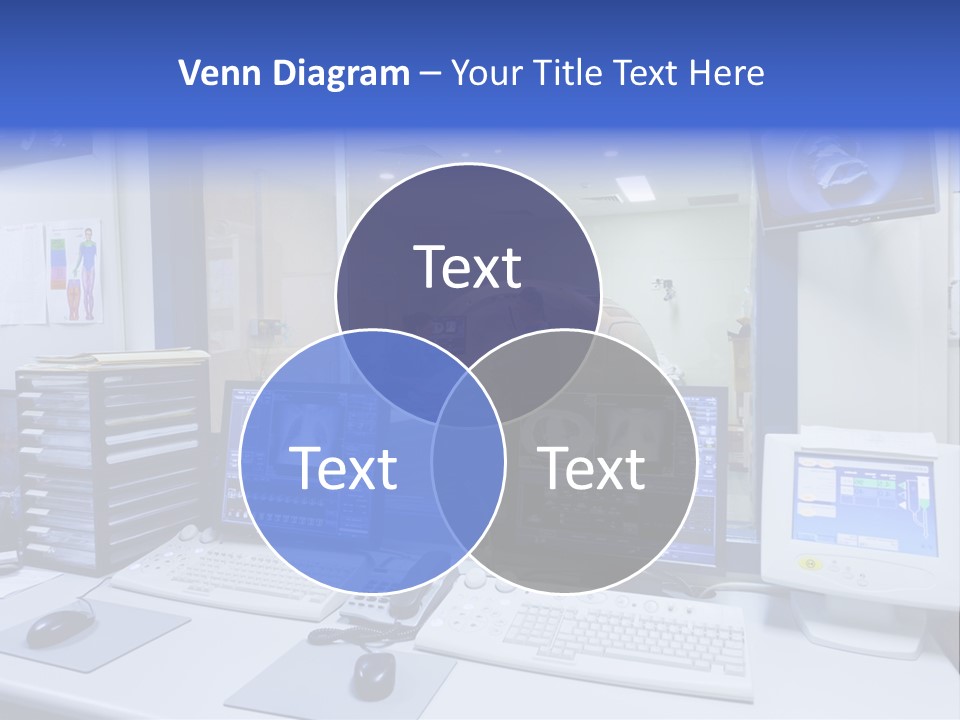 Venn Diagram – Your Title Text Here

Text

Text

Text